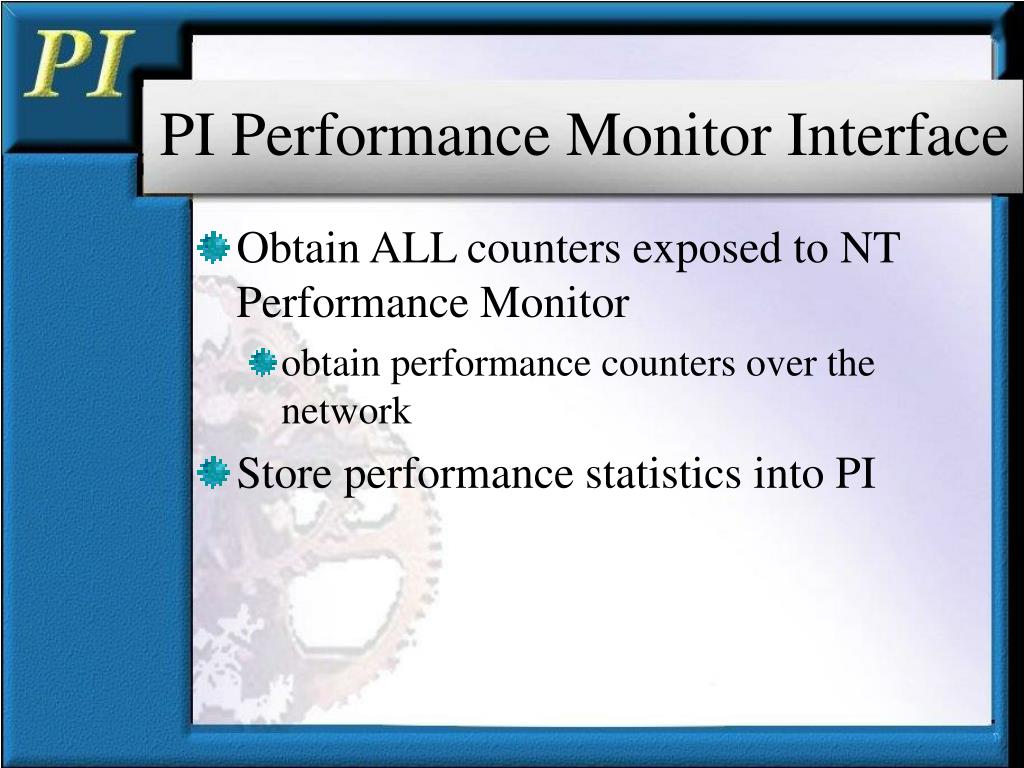 PI

PI Performance Monitor Interface

Obtain ALL counters exposed to NT Performance Monitor

obtain performance counters over the network

Store performance statistics into PI